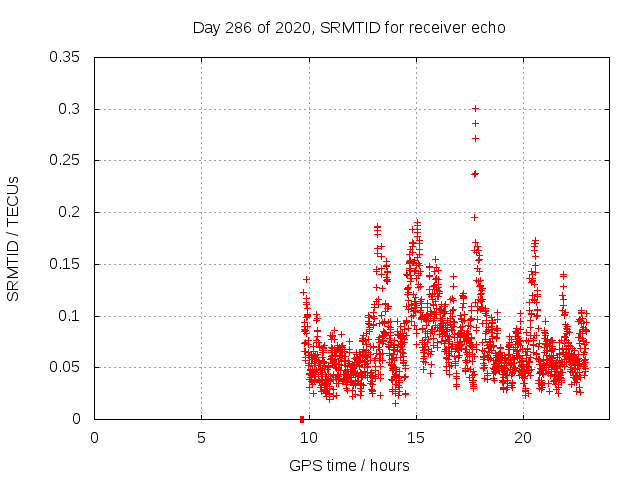 Day 286 of 2020, SRMTID for receiver echo

SRMTID / TECUs

0.35
0.3
0.25
0.2
0.15
0.1
0.05
0

0
5
10
15
20

GPS time / hours